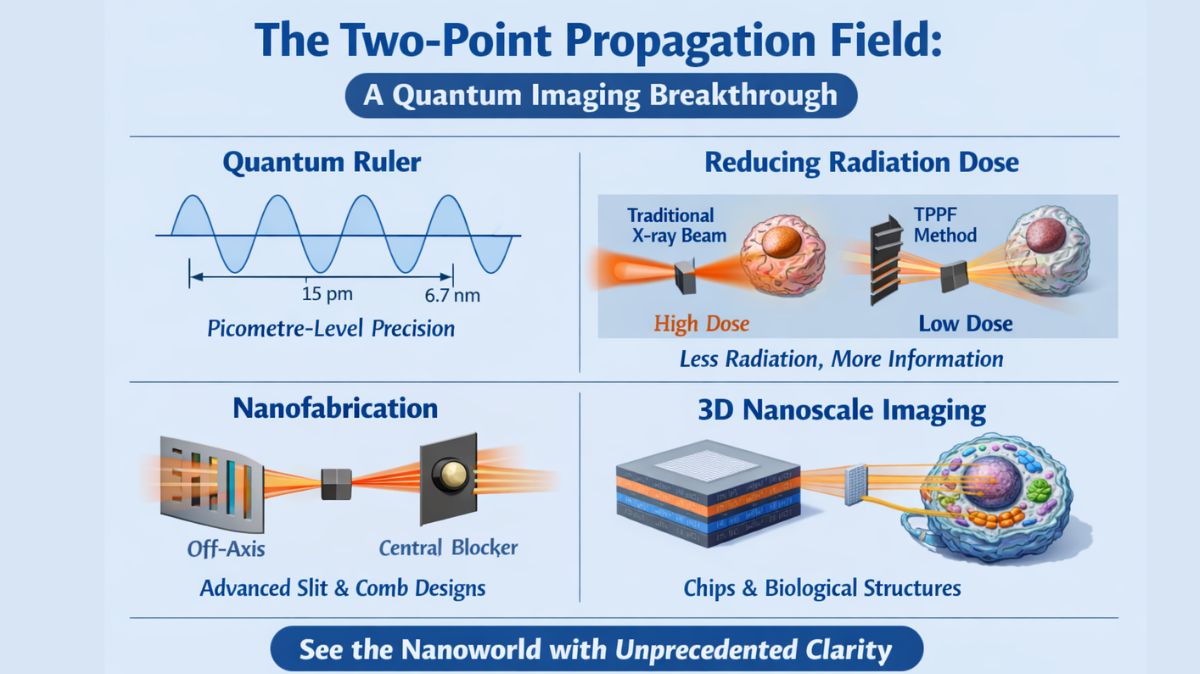 The Two-Point Propagation Field:

A Quantum Imaging Breakthrough

Quantum Ruler

15 pm

6.7 nm

Picometre-Level Precision

Reducing Radiation Dose

Traditional X-ray Beam

TPPF Method

High Dose

Low Dose

Less Radiation, More Information

Nanofabrication

Off-Axis

Central Blocker

Advanced Slit & Comb Designs

3D Nanoscale Imaging

Chips & Biological Structures

See the Nanoworld with Unprecedented Clarity